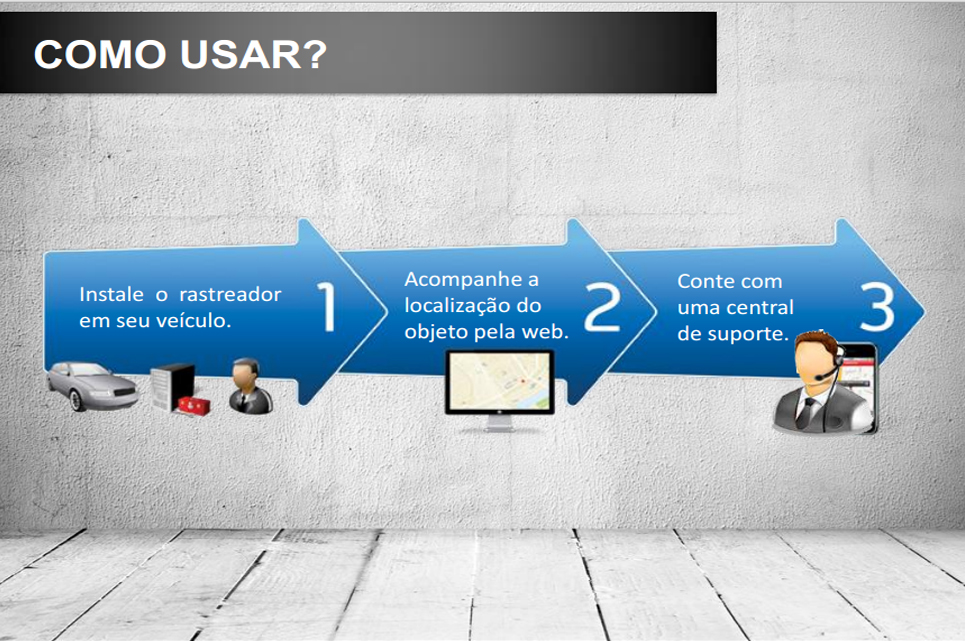 COMO USAR?

Instale o rastreador em seu veículo.

1

Acompanhe a localização do objeto pela web.

2

Conte com uma central de suporte.

3